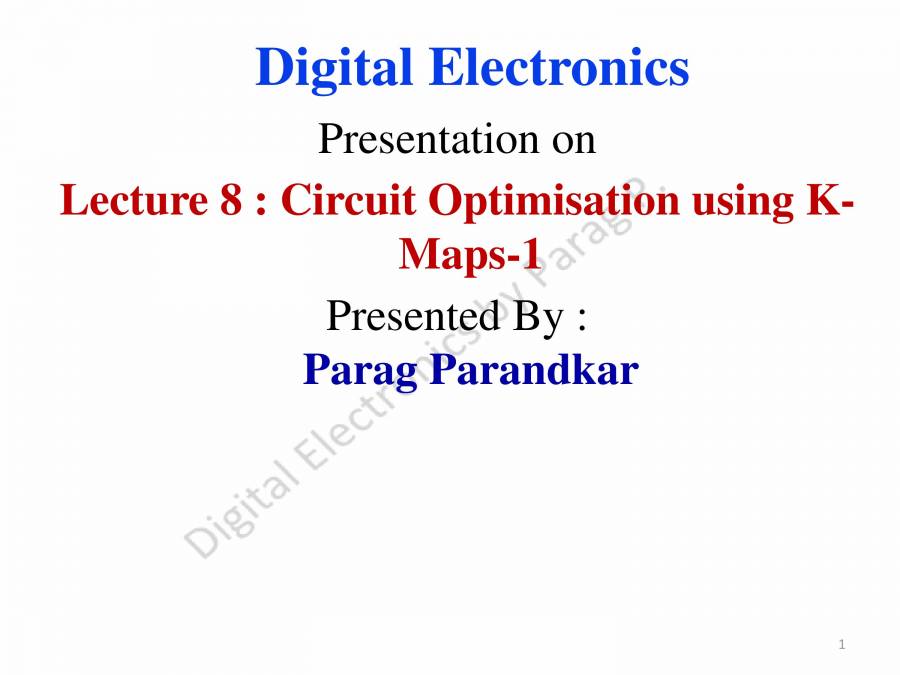 Digital Electronics

Presentation on

Lecture 8 : Circuit Optimisation using K-Maps-1

Presented By :

Parag Parandkar

Digital Electronics by Parag P.

1